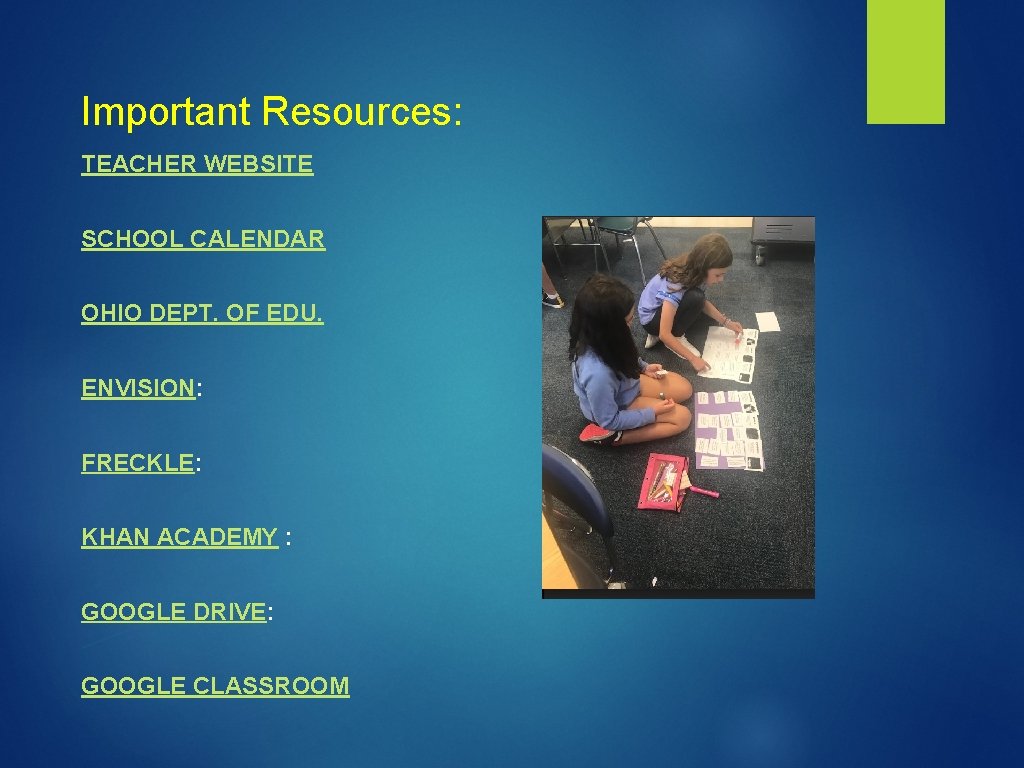 Important Resources:

TEACHER WEBSITE

SCHOOL CALENDAR

OHIO DEPT. OF EDU.

ENVISION:

FRECKLE:

KHAN ACADEMY :

GOOGLE DRIVE:

GOOGLE CLASSROOM